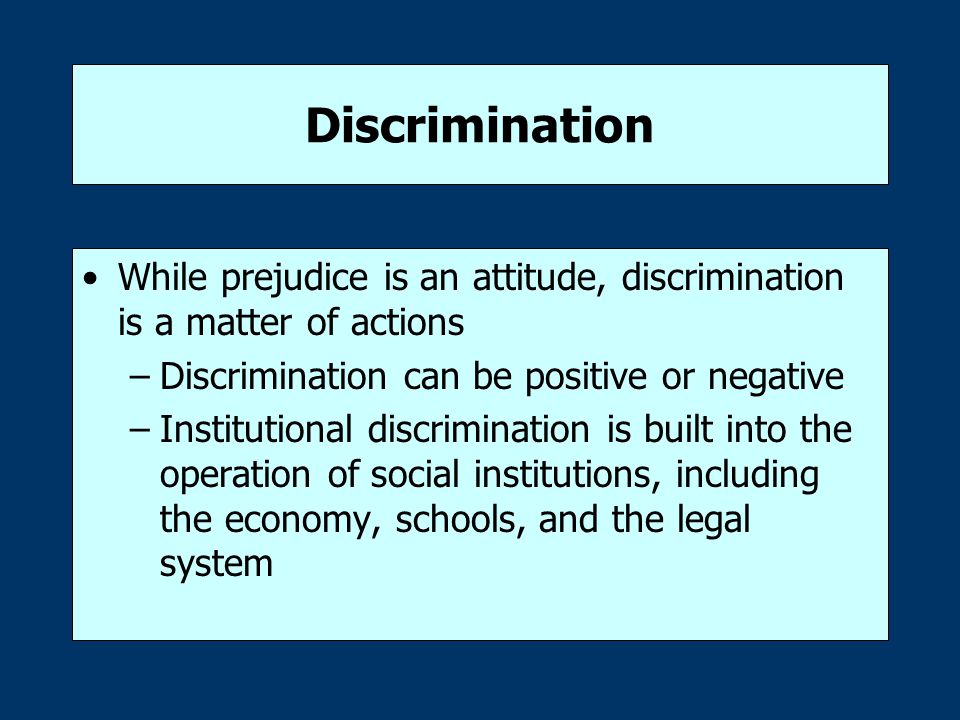 Discrimination

• While prejudice is an attitude, discrimination is a matter of actions

– Discrimination can be positive or negative

– Institutional discrimination is built into the operation of social institutions, including the economy, schools, and the legal system